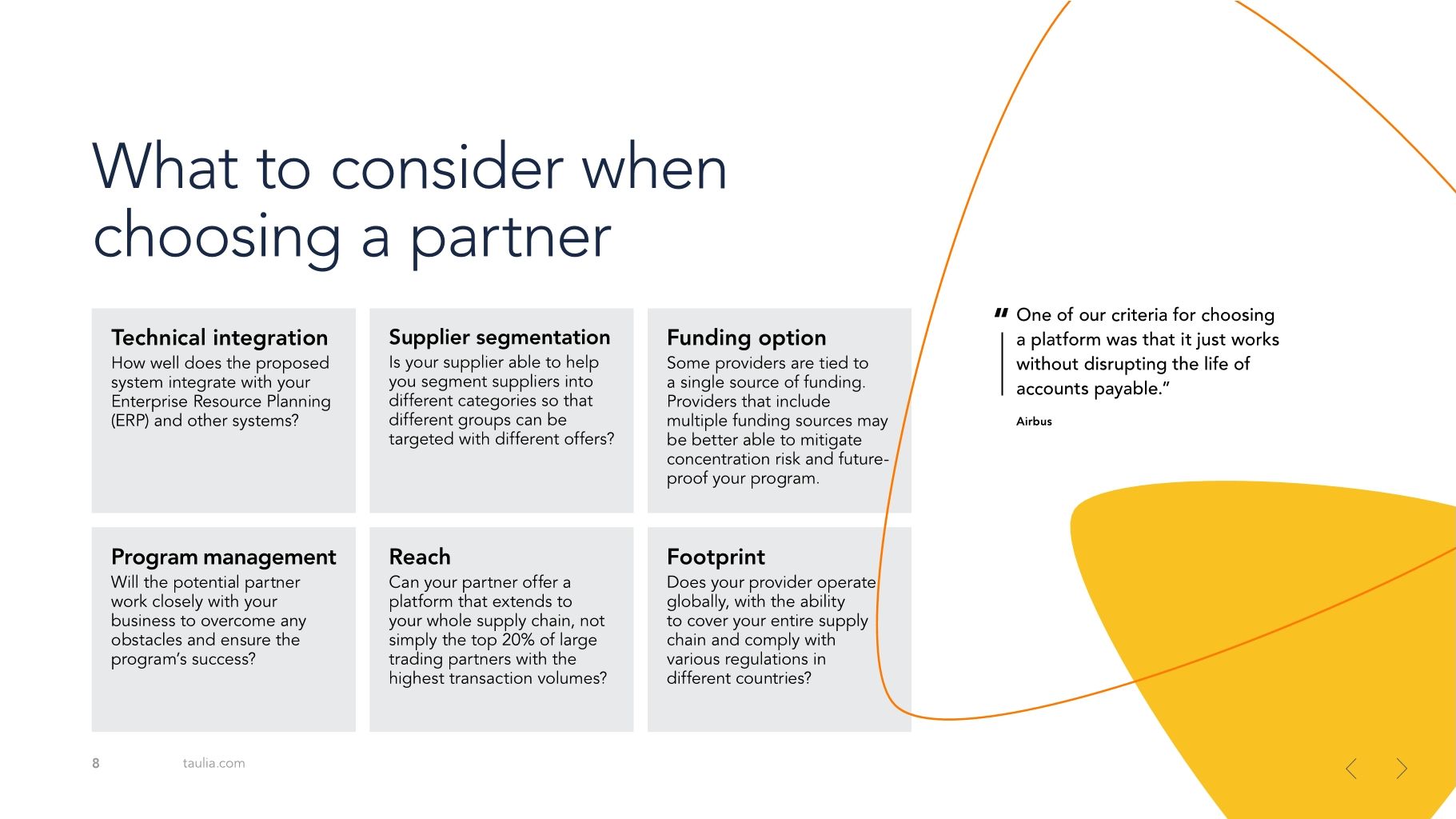 What to consider when choosing a partner

Technical integration
How well does the proposed system integrate with your Enterprise Resource Planning (ERP) and other systems?

Supplier segmentation
Is your supplier able to help you segment suppliers into different categories so that different groups can be targeted with different offers?

Funding option
Some providers are tied to a single source of funding. Providers that include multiple funding sources may be better able to mitigate concentration risk and future-proof your program.

Program management
Will the potential partner work closely with your business to overcome any obstacles and ensure the program's success?

Reach
Can your partner offer a platform that extends to your whole supply chain, not simply the top 20% of large trading partners with the highest transaction volumes?

Footprint
Does your provider operate globally, with the ability to cover your entire supply chain and comply with various regulations in different countries?

" One of our criteria for choosing a platform was that it just works without disrupting the life of accounts payable."

Airbus

8 taulia.com